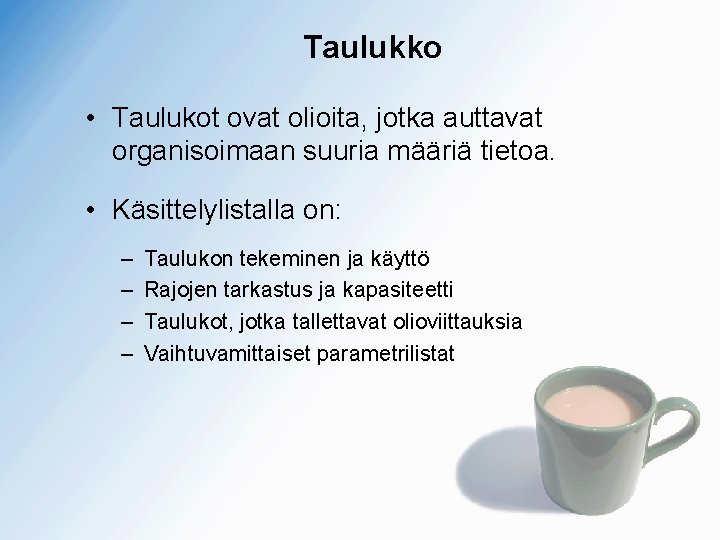 Taulukko

• Taulukot ovat olioita, jotka auttavat organisoimaan suuria määriä tietoa.

• Käsittelylistalla on:

– Taulukon tekeminen ja käyttö
– Rajojen tarkastus ja kapasiteetti
– Taulukot, jotka tallettavat olioviittauksia
– Vaihtuvamittaiset parametrilistat